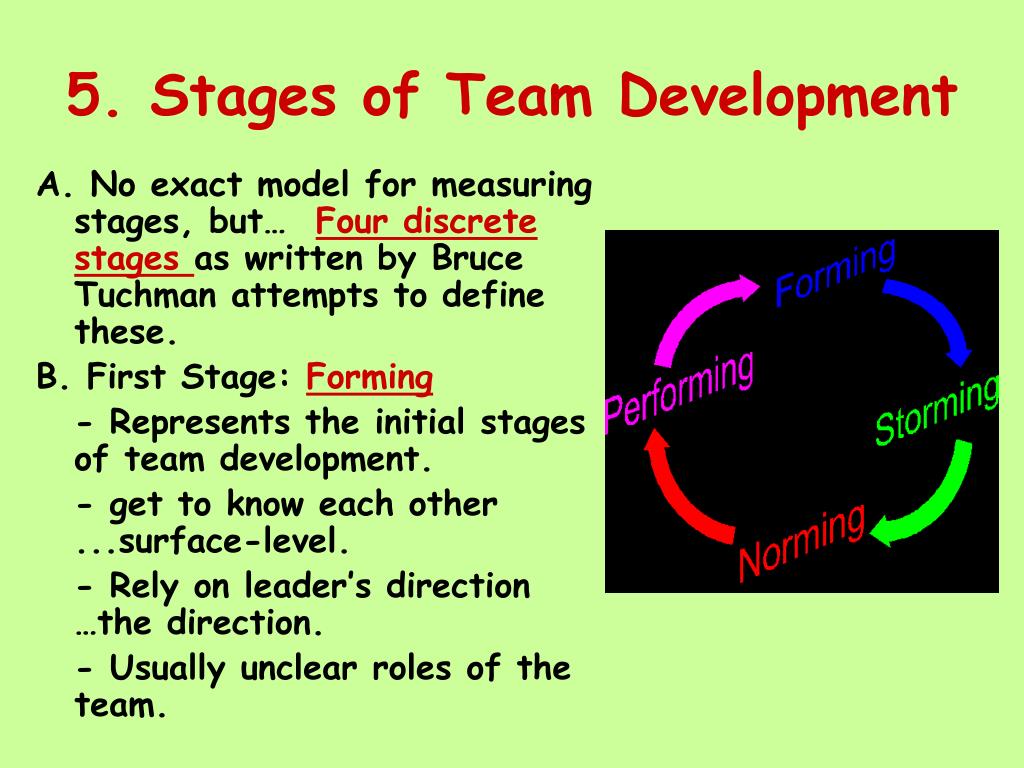 5. Stages of Team Development

A. No exact model for measuring stages, but… Four discrete stages as written by Bruce Tuchman attempts to define these.

B. First Stage: Forming

- Represents the initial stages of team development.

- get to know each other ...surface-level.

- Rely on leader's direction …the direction.

- Usually unclear roles of the team.

Forming
Storming
Norming
Performing